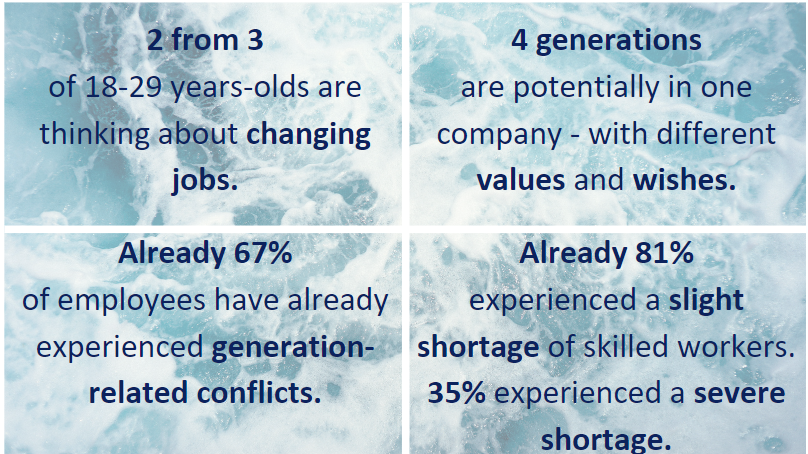 2 from 3
of 18-29 years-olds are thinking about changing jobs.

4 generations
are potentially in one company - with different values and wishes.

Already 67%
of employees have already experienced generation-related conflicts.

Already 81%
experienced a slight shortage of skilled workers. 35% experienced a severe shortage.